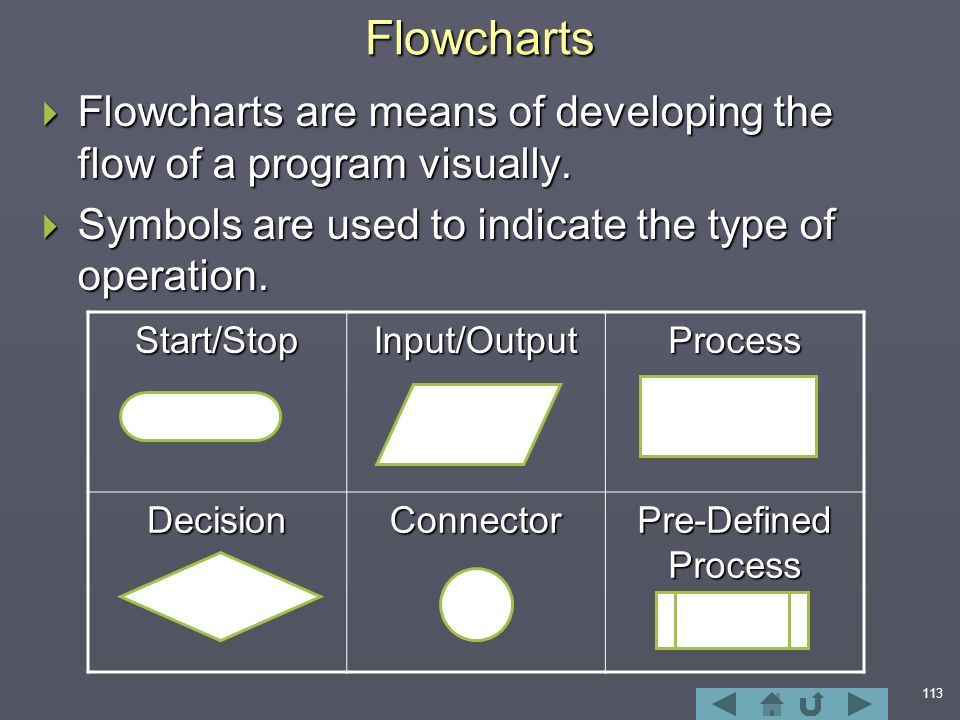 Flowcharts

Flowcharts are means of developing the flow of a program visually.

Symbols are used to indicate the type of operation.

| Start/Stop | Input/Output | Process |
|---|---|---|
| Decision | Connector | Pre-Defined Process |

113